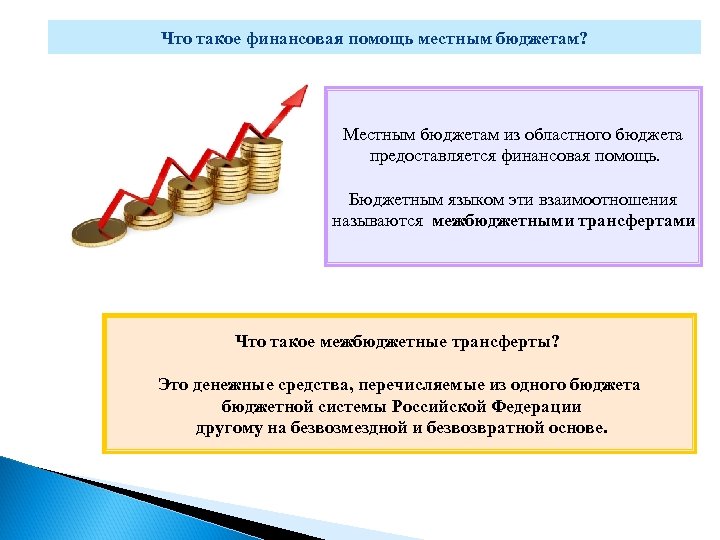 Что такое финансовая помощь местным бюджетам?

Местным бюджетам из областного бюджета предоставляется финансовая помощь.

Бюджетным языком эти взаимоотношения называются межбюджетными трансфертами

Что такое межбюджетные трансферты?

Это денежные средства, перечисляемые из одного бюджета бюджетной системы Российской Федерации другому на безвозмездной и безвозвратной основе.